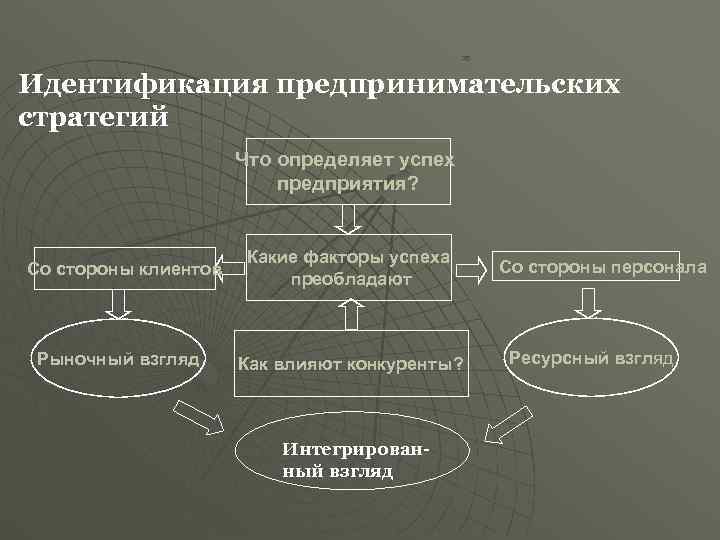 Идентификация предпринимательских стратегий

Что определяет успех предприятия?

Со стороны клиентов

Какие факторы успеха преобладают

Со стороны персонала

Рыночный взгляд

Как влияют конкуренты?

Ресурсный взгляд

Интегрированный взгляд